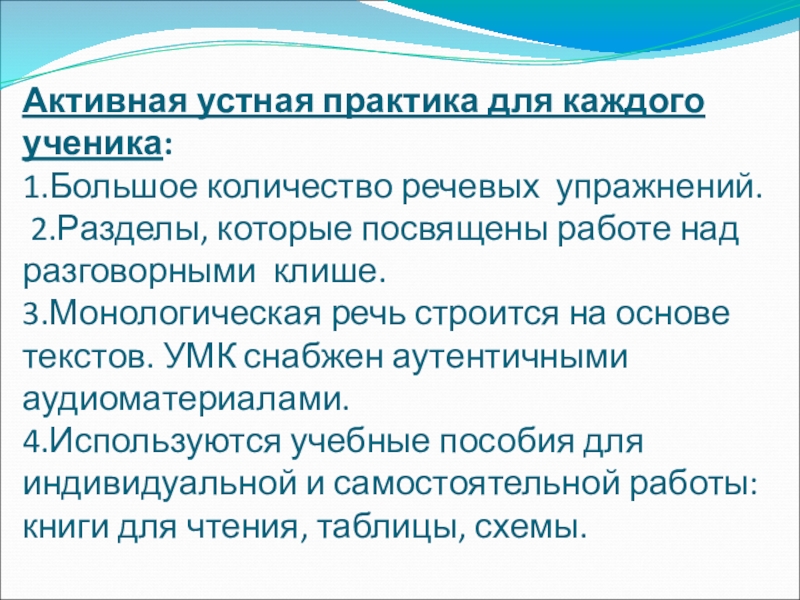 Активная устная практика для каждого ученика:
1.Большое количество речевых упражнений.
2.Разделы, которые посвящены работе над разговорными клише.
3.Монологическая речь строится на основе текстов. УМК снабжен аутентичными аудиоматериалами.
4.Используются учебные пособия для индивидуальной и самостоятельной работы: книги для чтения, таблицы, схемы.